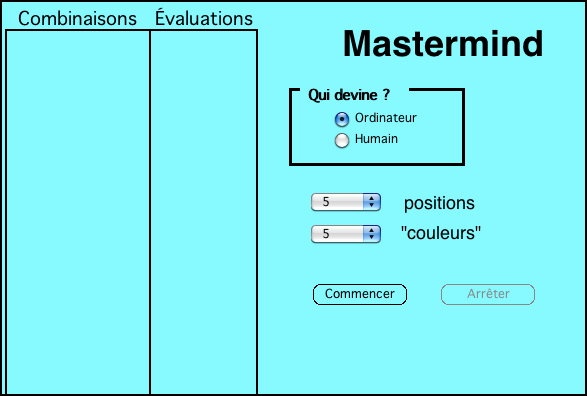 Combinaisons Évaluations

Mastermind

Qui devine ?
Ordinateur
Humain

5 positions
5 "couleurs"

Commencer Arrêter